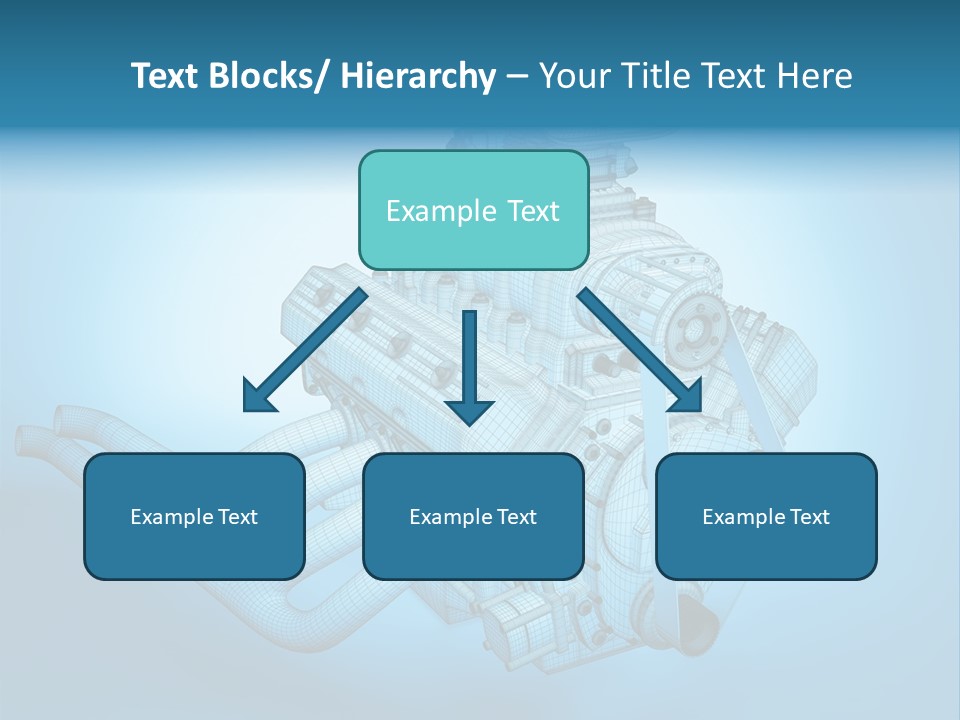 Text Blocks/ Hierarchy – Your Title Text Here

Example Text

Example Text

Example Text

Example Text